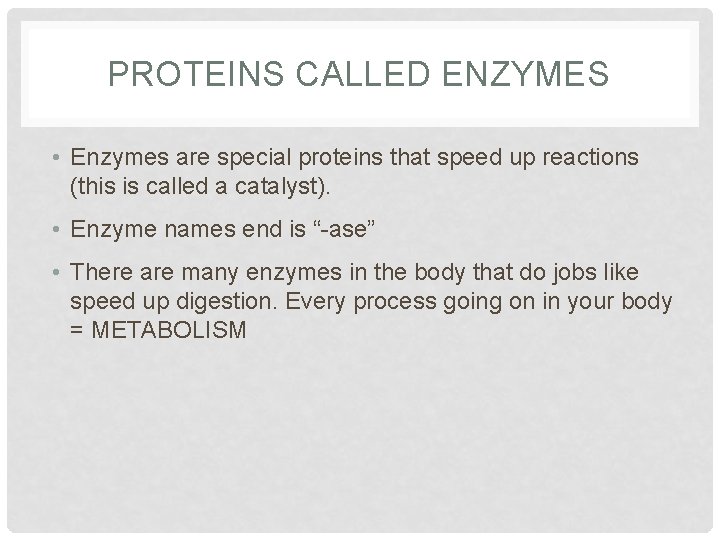 PROTEINS CALLED ENZYMES

• Enzymes are special proteins that speed up reactions (this is called a catalyst).

• Enzyme names end is “-ase”

• There are many enzymes in the body that do jobs like speed up digestion. Every process going on in your body = METABOLISM